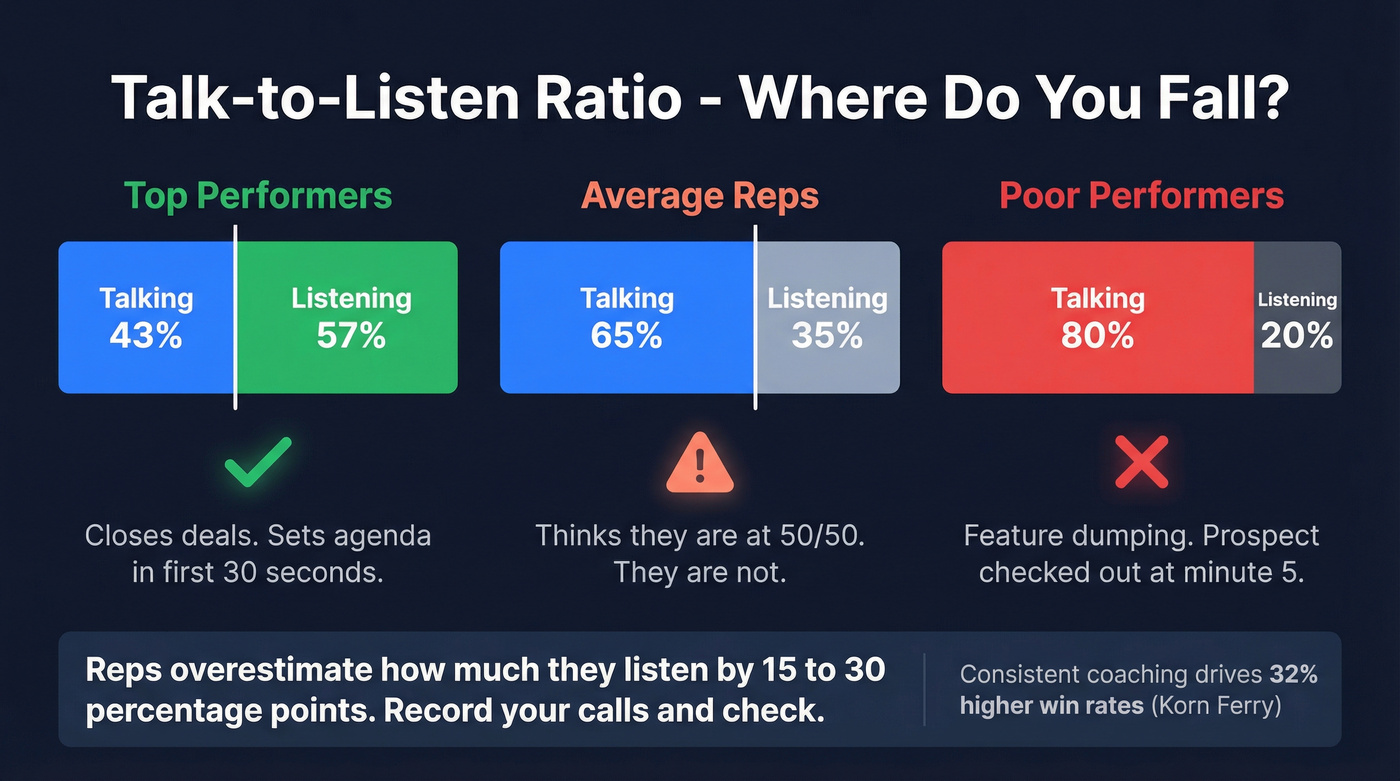 Talk-to-Listen Ratio - Where Do You Fall?

Top Performers

Talking
43%

Listening
57%

Closes deals. Sets agenda in first 30 seconds.

Average Reps

Talking
65%

Listening
35%

Thinks they are at 50/50. They are not.

Poor Performers

Talking
80%

Listening
20%

Feature dumping. Prospect checked out at minute 5.

Reps overestimate how much they listen by 15 to 30 percentage points. Record your calls and check.

Consistent coaching drives 32% higher win rates (Korn Ferry)